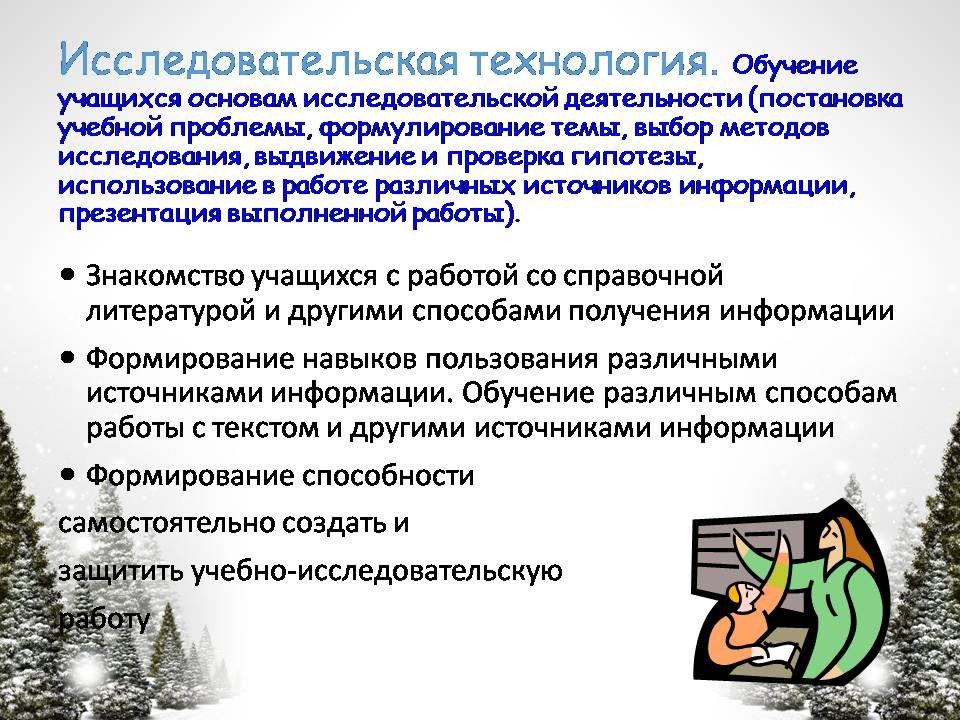 Исследовательская технология. Обучение учащихся основам исследовательской деятельности (постановка учебной проблемы, формулирование темы, выбор методов исследования, выдвижение и проверка гипотезы, использование в работе различных источников информации, презентация выполненной работы).

• Знакомство учащихся с работой со справочной литературой и другими способами получения информации

• Формирование навыков пользования различными источниками информации. Обучение различным способам работы с текстом и другими источниками информации

• Формирование способности самостоятельно создать и защитить учебно-исследовательскую работу